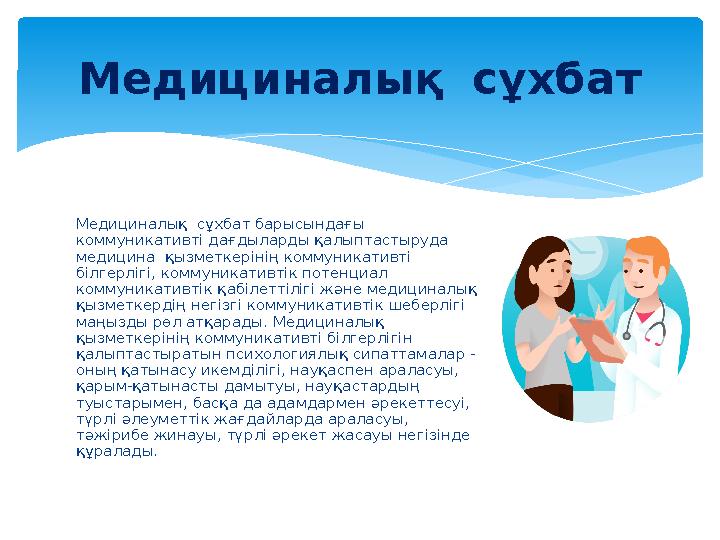 Медициналық сұхбат

Медициналық сұхбат барысындағы коммуникативті дағдыларды қалыптастыруда медицина қызметкерінің коммуникативті білгерлігі, коммуникативтік потенциал коммуникативтік қабілеттілігі және медициналық қызметкердің негізгі коммуникативтік шеберлігі маңызды рөл атқарады. Медициналық қызметкерінің коммуникативті білгерлігін қалыптастыратын психологиялық сипаттамалар - оның қатынасу икемділігі, науқаспен араласуы, қарым-қатынасты дамытуы, науқастардың туыстарымен, басқа да адамдармен әрекеттесуі, түрлі әлеуметтік жағдайларда араласуы, тәжірибе жинауы, түрлі әрекет жасауы негізінде құралады.